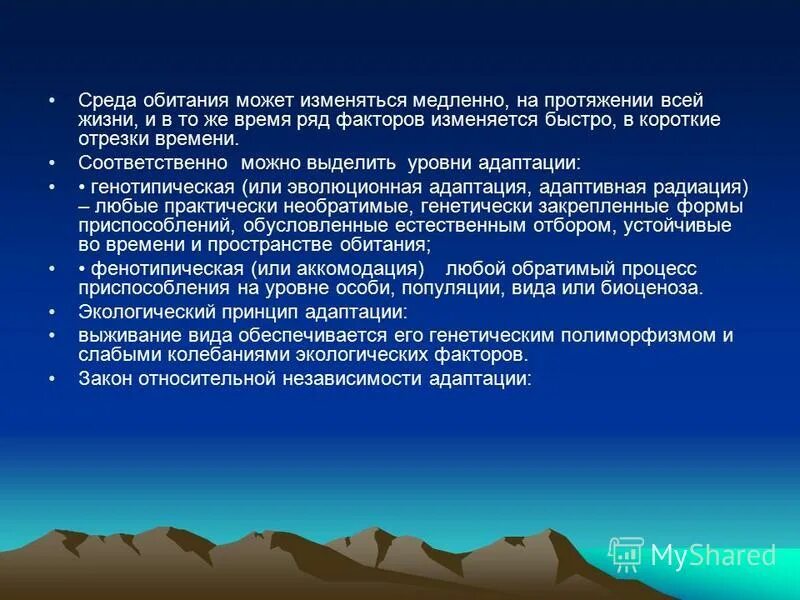 • Среда обитания может изменяться медленно, на протяжении всей жизни, и в то же время ряд факторов изменяется быстро, в короткие отрезки времени.

• Соответственно можно выделить уровни адаптации:

• • генотипическая (или эволюционная адаптация, адаптивная радиация) – любые практически необратимые, генетически закрепленные формы приспособлений, обусловленные естественным отбором, устойчивые во времени и пространстве обитания;

• • фенотипическая (или аккомодация) любой обратимый процесс приспособления на уровне особи, популяции, вида или биоценоза.

• Экологический принцип адаптации:

• выживание вида обеспечивается его генетическим полиморфизмом и слабыми колебаниями экологических факторов.

• Закон относительной независимости адаптации:

MyShared